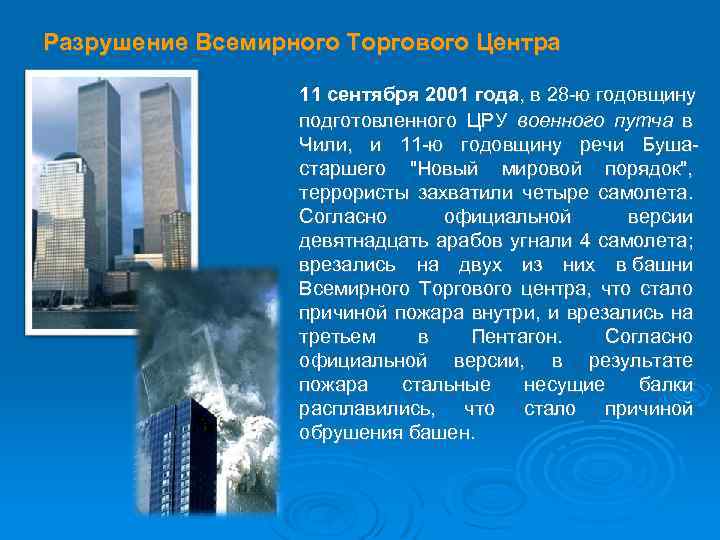 Разрушение Всемирного Торгового Центра

11 сентября 2001 года, в 28-ю годовщину подготовленного ЦРУ военного путча в Чили, и 11-ю годовщину речи Буша-старшего "Новый мировой порядок", террористы захватили четыре самолета. Согласно официальной версии девятнадцать арабов угнали 4 самолета; врезались на двух из них в башни Всемирного Торгового центра, что стало причиной пожара внутри, и врезались на третьем в Пентагон. Согласно официальной версии, в результате пожара стальные несущие балки расплавились, что стало причиной обрушения башен.